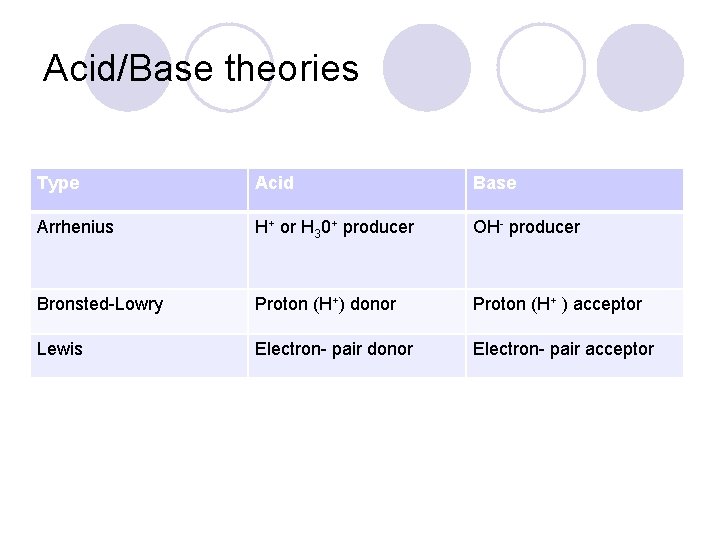 Acid/Base theories

| Type | Acid | Base |
|---|---|---|
| Arrhenius | $H^+$ or $H_30^+$ producer | $OH^-$ producer |
| Bronsted-Lowry | Proton ($H^+$) donor | Proton ($H^+$ ) acceptor |
| Lewis | Electron- pair donor | Electron- pair acceptor |